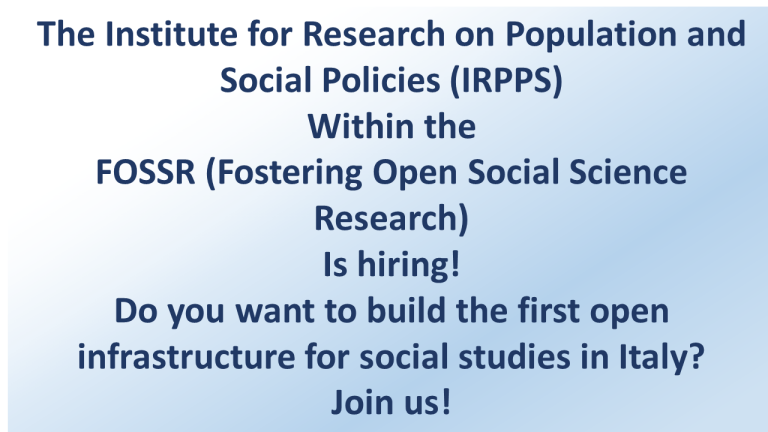 The Institute for Research on Population and Social Policies (IRPPS)
Within the
FOSSR (Fostering Open Social Science Research)
Is hiring!
Do you want to build the first open infrastructure for social studies in Italy?
Join us!